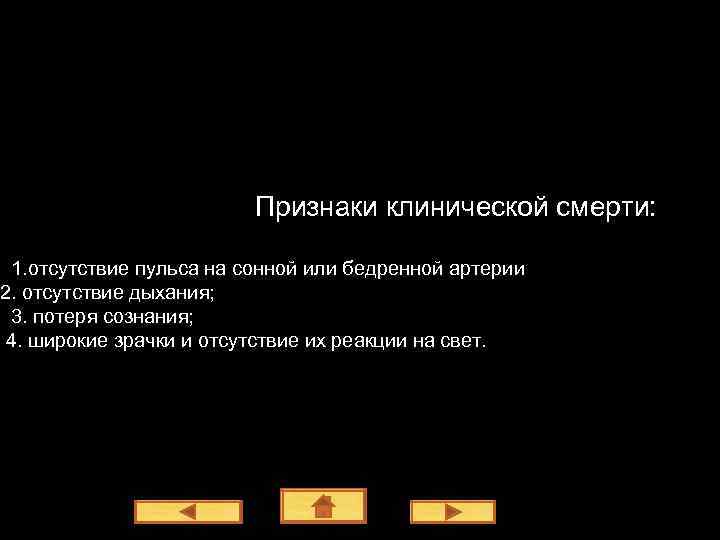 Признаки клинической смерти:

1.отсутствие пульса на сонной или бедренной артерии
2. отсутствие дыхания;
3. потеря сознания;
4. широкие зрачки и отсутствие их реакции на свет.